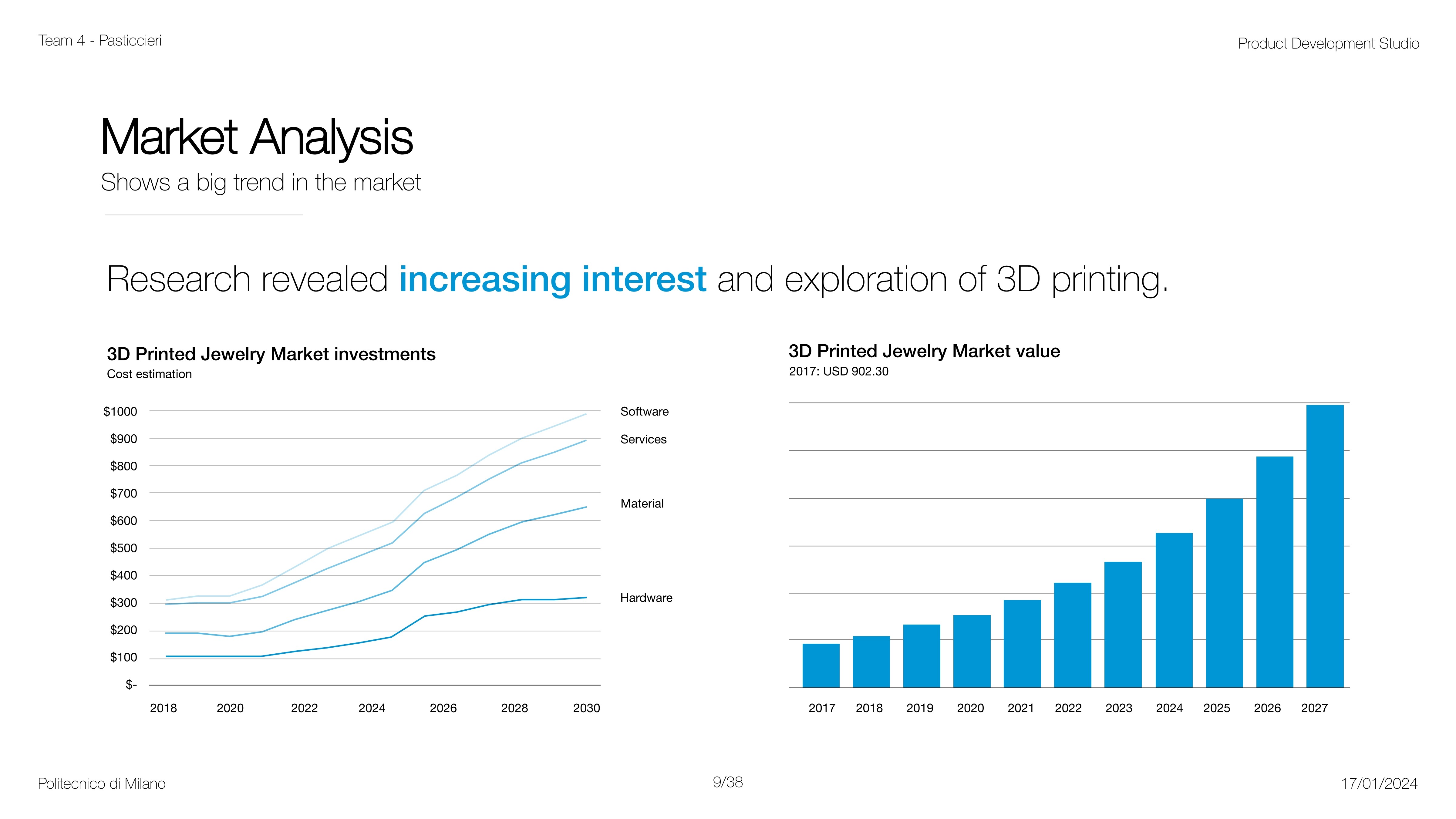 Team 4 - Pasticcieri

Product Development Studio

Market Analysis

Shows a big trend in the market

Research revealed increasing interest and exploration of 3D printing.

3D Printed Jewelry Market investments

Cost estimation

$1000
$900
$800
$700
$600
$500
$400
$300
$200
$100
$-

2018 2020 2022 2024 2026 2028 2030

Software
Services
Material
Hardware

3D Printed Jewelry Market value

2017: USD 902.30

2017 2018 2019 2020 2021 2022 2023 2024 2025 2026 2027

Politecnico di Milano

9/38

17/01/2024